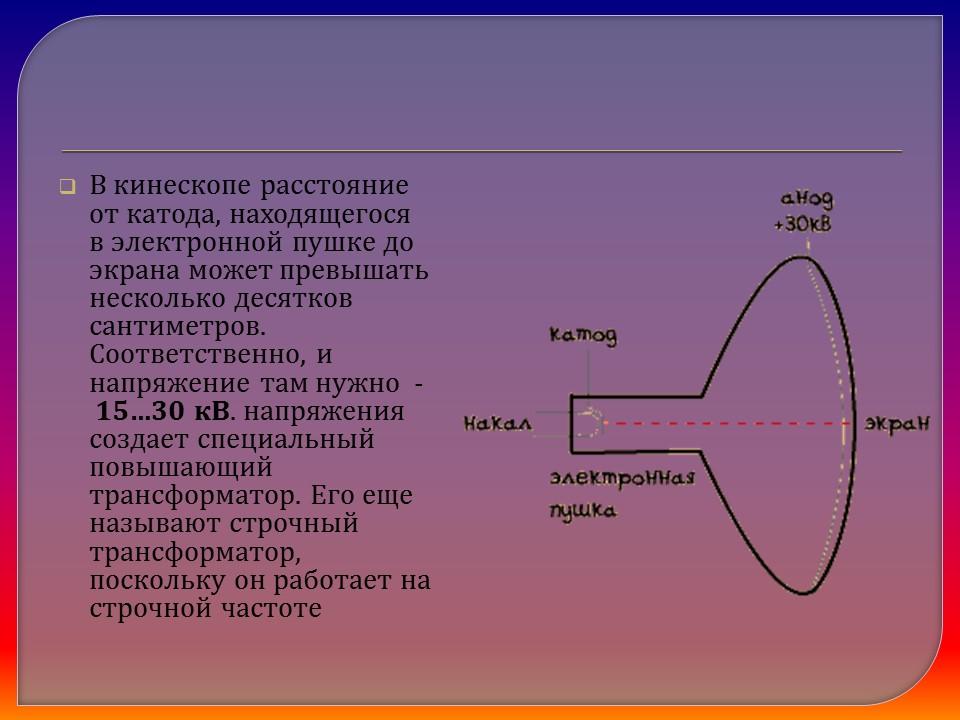 В кинескопе расстояние от катода, находящегося в электронной пушке до экрана может превышать несколько десятков сантиметров. Соответственно, и напряжение там нужно - 15…30 кВ. напряжения создает специальный повышающий трансформатор. Его еще называют строчный трансформатор, поскольку он работает на строчной частоте

анод
+30кВ
катод
накал
экран
электронная
пушка